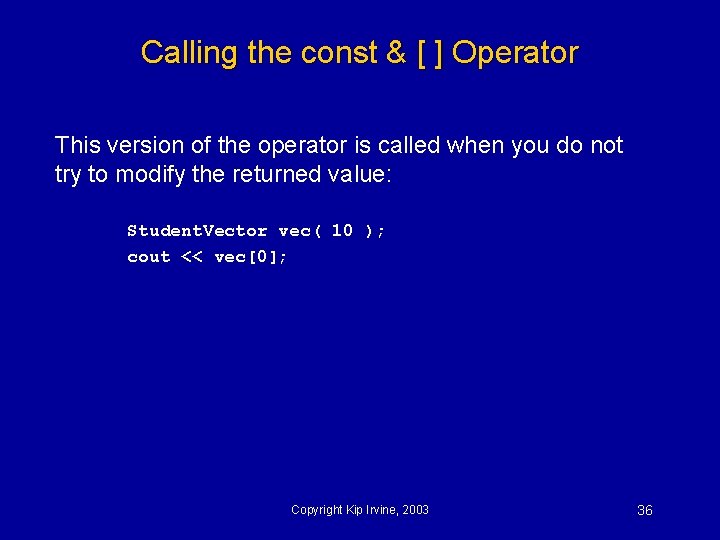 Calling the const & [ ] Operator

This version of the operator is called when you do not try to modify the returned value:

StudentVector vec( 10 );
cout << vec[0];

Copyright Kip Irvine, 2003

36